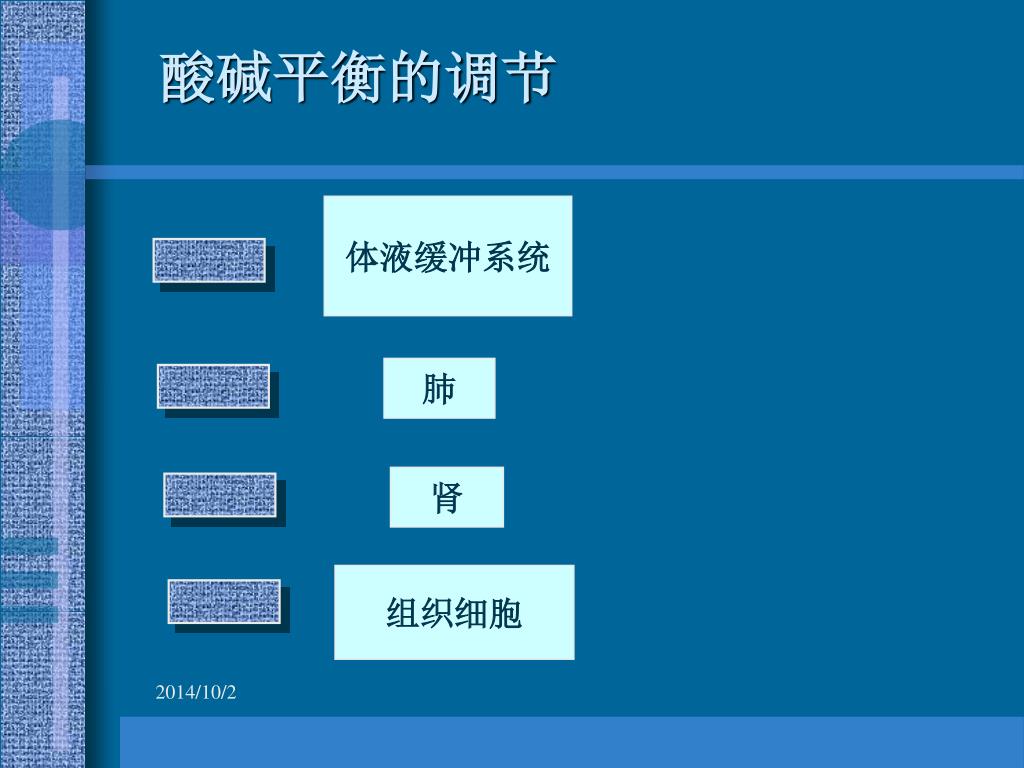 酸碱平衡的调节

体液缓冲系统

肺

肾

组织细胞

2014/10/2